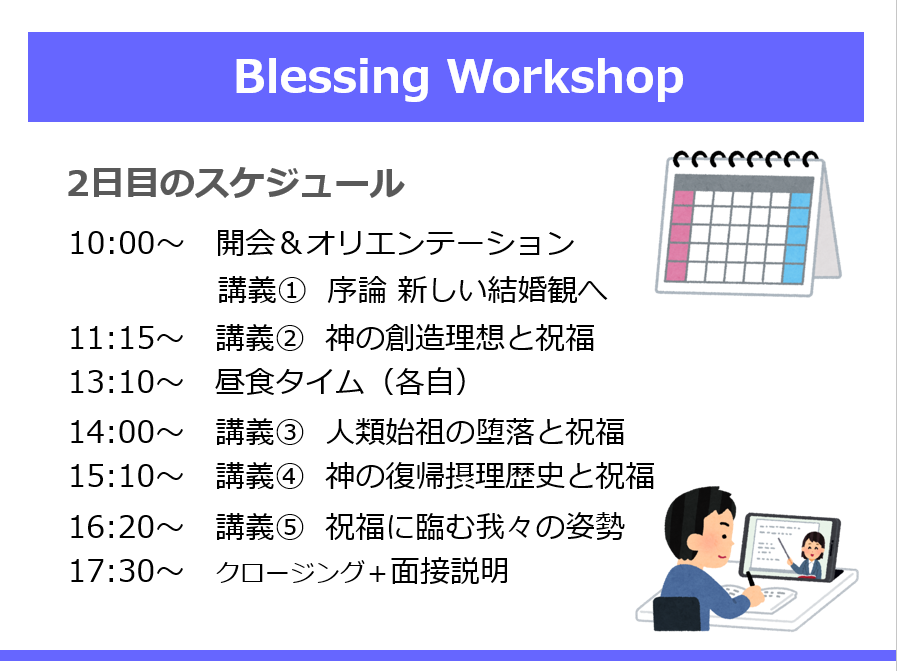 Blessing Workshop

2日目のスケジュール

10:00～　開会＆オリエンテーション
講義①　序論 新しい結婚観へ
11:15～　講義②　神の創造理想と祝福
13:10～　昼食タイム（各自）
14:00～　講義③　人類始祖の堕落と祝福
15:10～　講義④　神の復帰摂理歴史と祝福
16:20～　講義⑤　祝福に臨む我々の姿勢
17:30～　クロージング＋面接説明